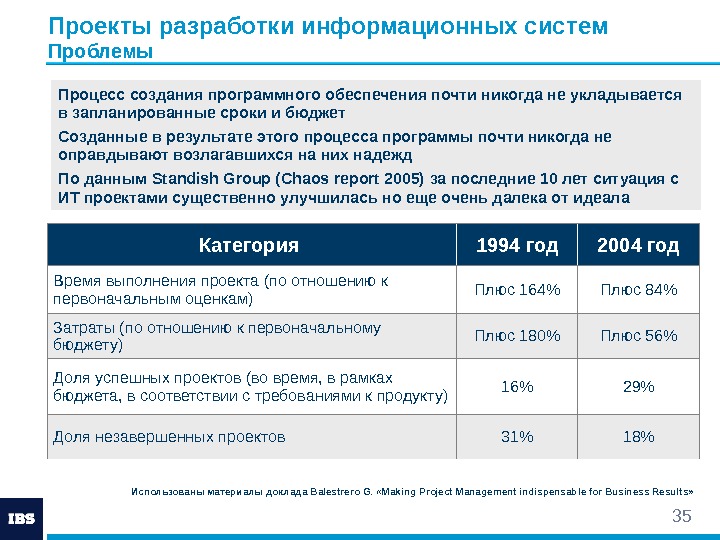 Проекты разработки информационных систем
Проблемы

Процесс создания программного обеспечения почти никогда не укладывается в запланированные сроки и бюджет

Созданные в результате этого процесса программы почти никогда не оправдывают возлагавшихся на них надежд

По данным Standish Group (Chaos report 2005) за последние 10 лет ситуация с ИТ проектами существенно улучшилась но еще очень далека от идеала

| Категория | 1994 год | 2004 год |
|---|---|---|
| Время выполнения проекта (по отношению к первоначальным оценкам) | Плюс 164% | Плюс 84% |
| Затраты (по отношению к первоначальному бюджету) | Плюс 180% | Плюс 56% |
| Доля успешных проектов (во время, в рамках бюджета, в соответствии с требованиями к продукту) | 16% | 29% |
| Доля незавершенных проектов | 31% | 18% |

Использованы материалы доклада Balestrero G. «Making Project Management indispensable for Business Results»

IBS

35